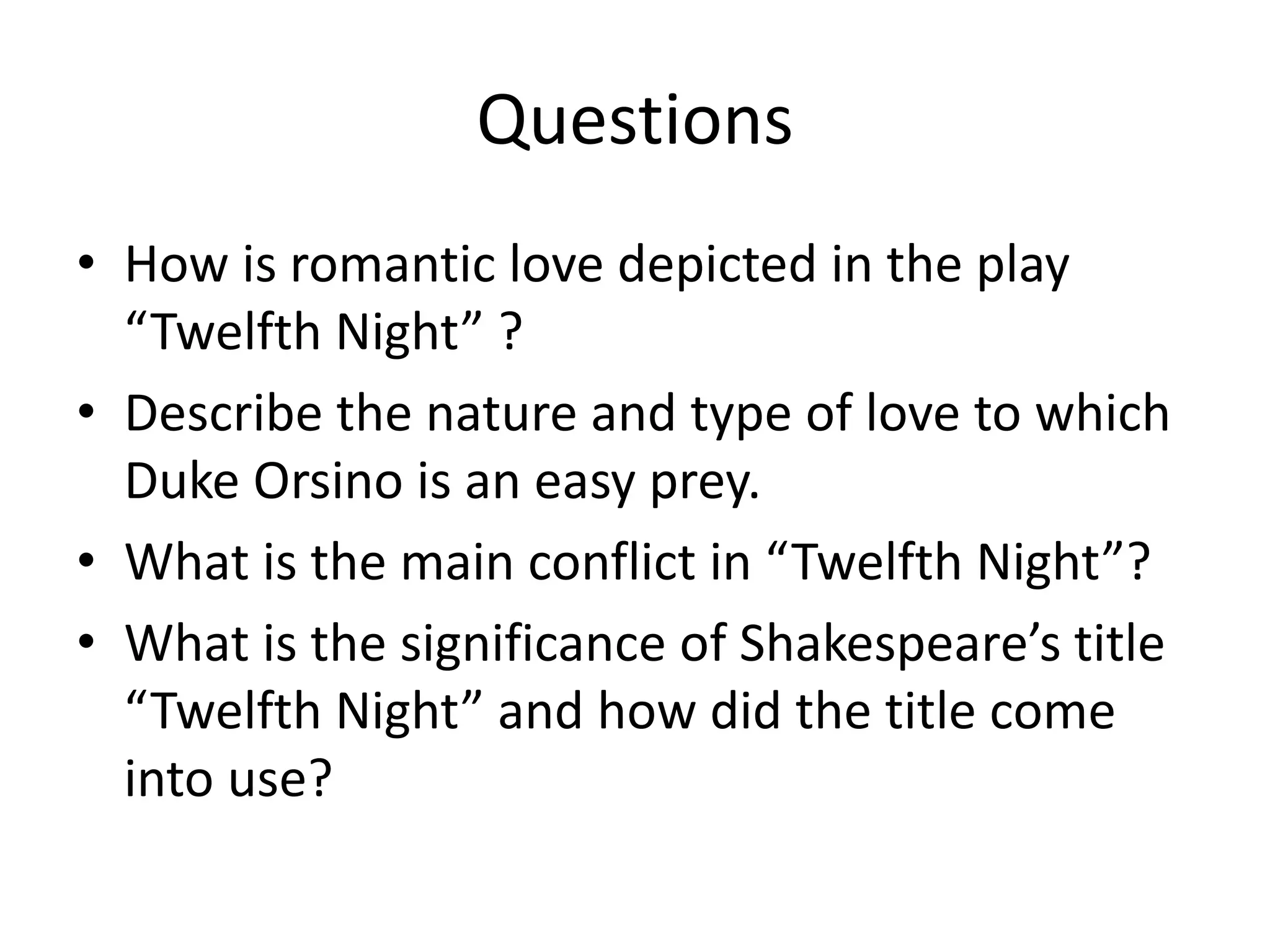 Questions

• How is romantic love depicted in the play “Twelfth Night” ?
• Describe the nature and type of love to which Duke Orsino is an easy prey.
• What is the main conflict in “Twelfth Night”?
• What is the significance of Shakespeare’s title “Twelfth Night” and how did the title come into use?